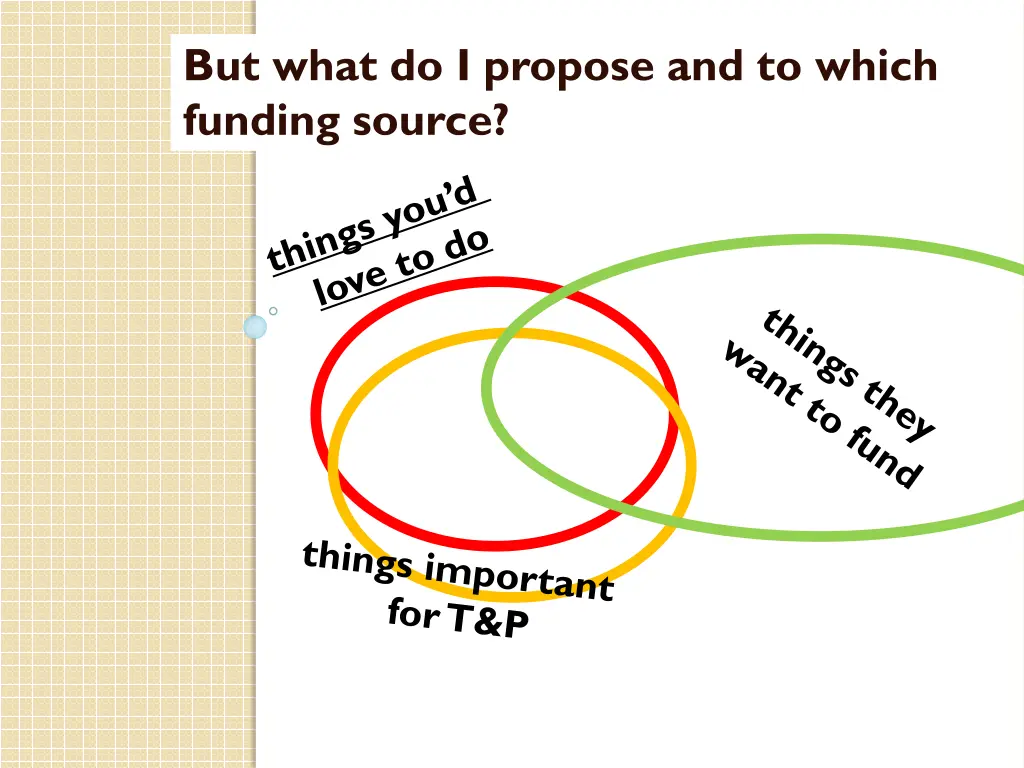 But what do I propose and to which funding source?

things you'd love to do

things they want to fund

things important for T&P